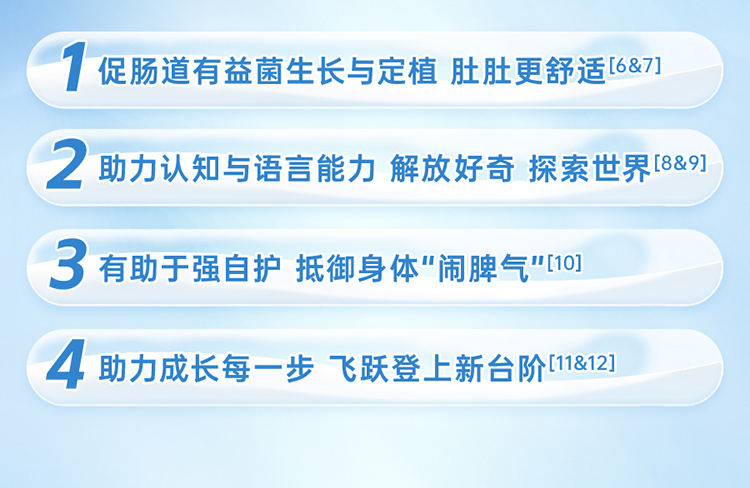 1 促肠道有益菌生长与定植 肚肚更舒适[6&7]

2 助力认知与语言能力 解放好奇 探索世界[8&9]

3 有助于强自护 抵御身体“闹脾气”[10]

4 助力成长每一步 飞跃登上新台阶[11&12]